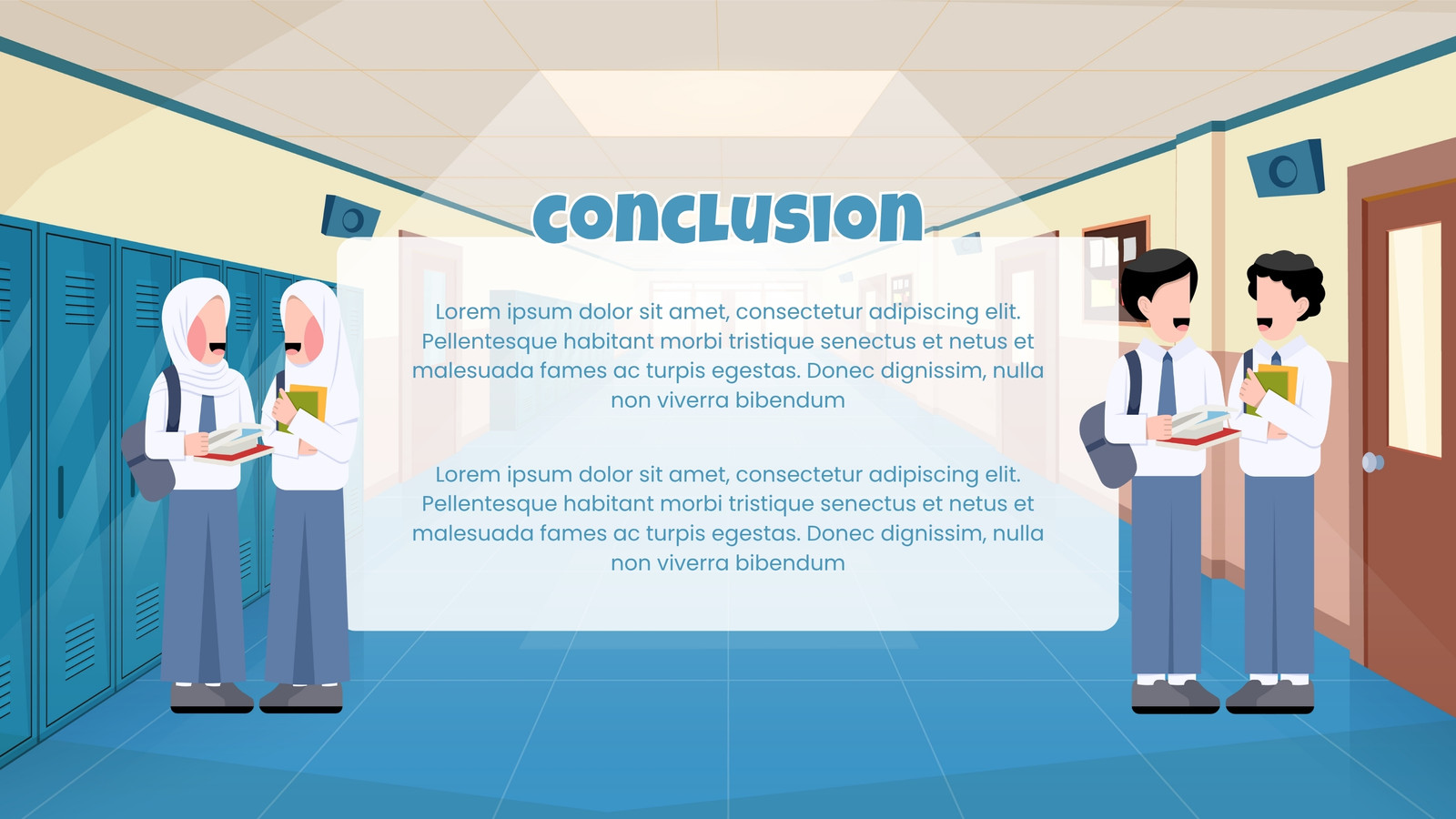 CONCLUSION

Lorem ipsum dolor sit amet, consectetur adipiscing elit. Pellentesque habitant morbi tristique senectus et netus et malesuada fames ac turpis egestas. Donec dignissim, nulla non viverra bibendum

Lorem ipsum dolor sit amet, consectetur adipiscing elit. Pellentesque habitant morbi tristique senectus et netus et malesuada fames ac turpis egestas. Donec dignissim, nulla non viverra bibendum